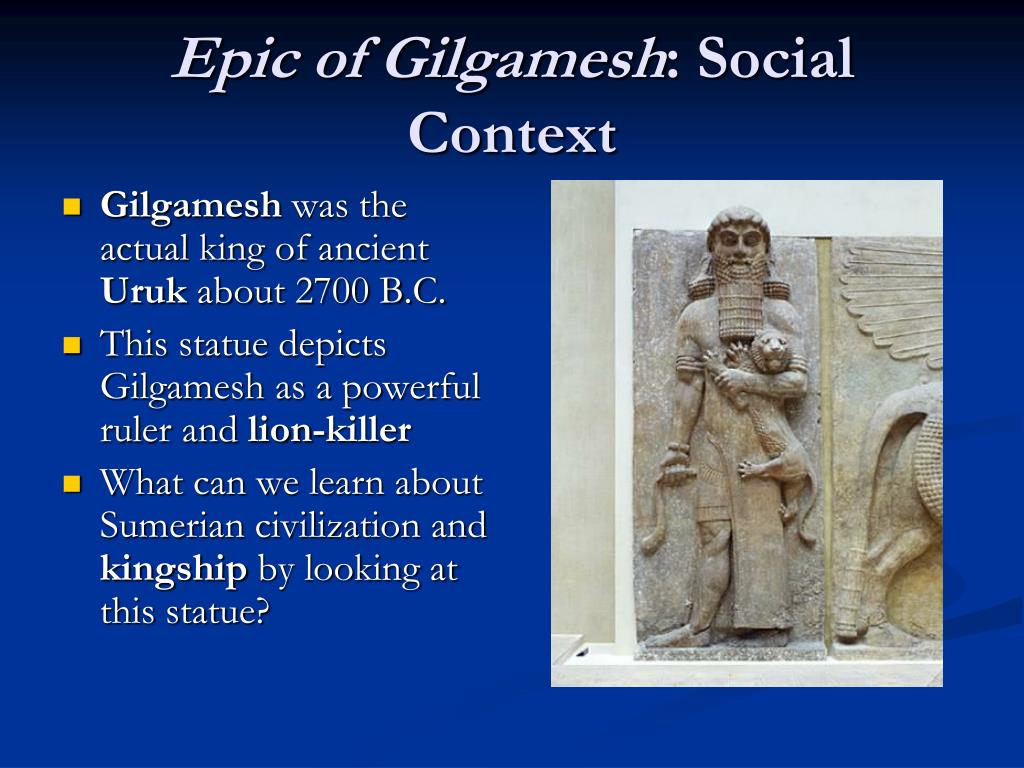 Epic of Gilgamesh: Social Context

- Gilgamesh was the actual king of ancient Uruk about 2700 B.C.
- This statue depicts Gilgamesh as a powerful ruler and lion-killer
- What can we learn about Sumerian civilization and kingship by looking at this statue?